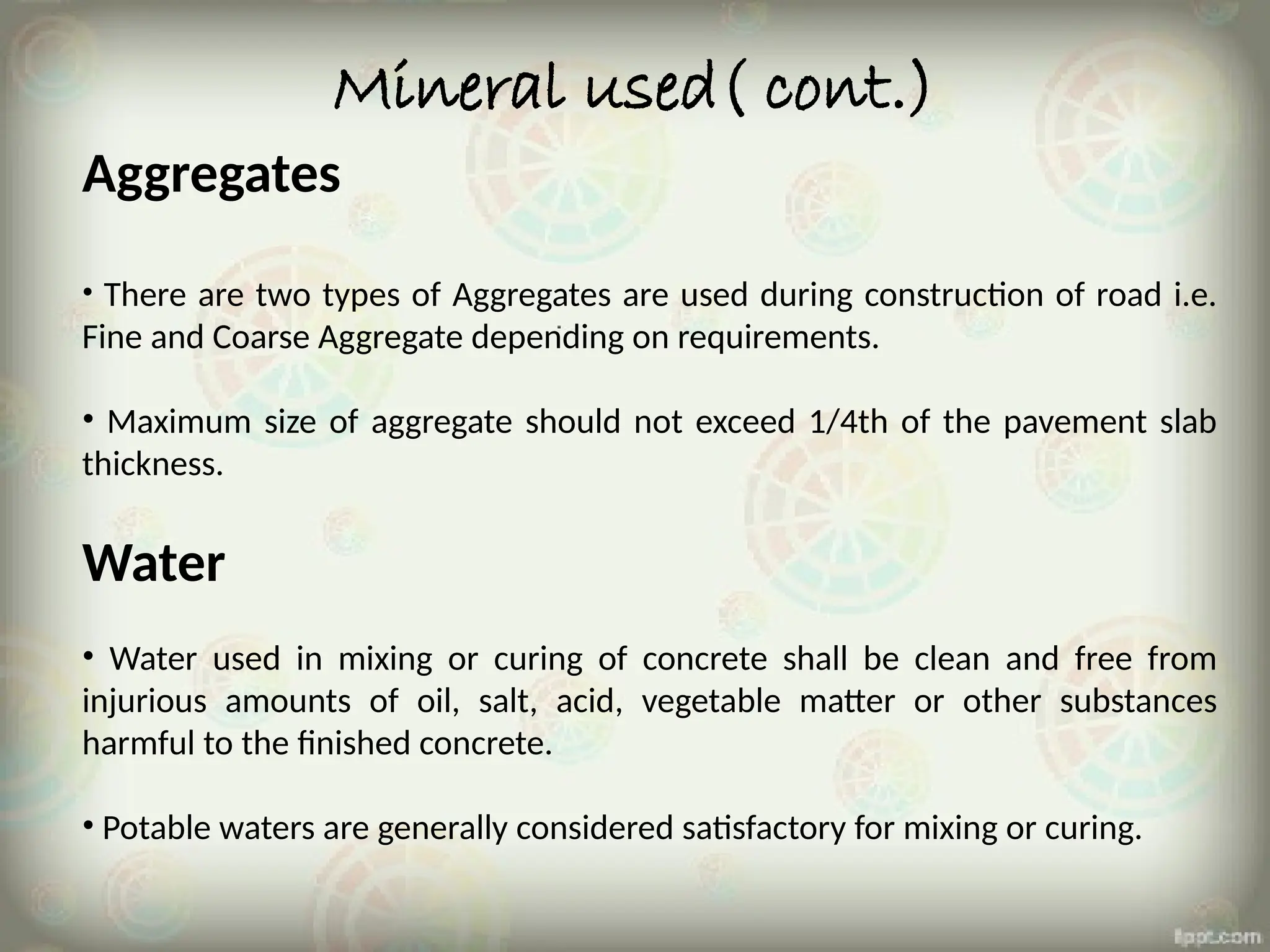 Mineral used( cont.)

Aggregates

• There are two types of Aggregates are used during construction of road i.e. Fine and Coarse Aggregate depending on requirements.

• Maximum size of aggregate should not exceed 1/4th of the pavement slab thickness.

Water

• Water used in mixing or curing of concrete shall be clean and free from injurious amounts of oil, salt, acid, vegetable matter or other substances harmful to the finished concrete.

• Potable waters are generally considered satisfactory for mixing or curing.

fppt.com